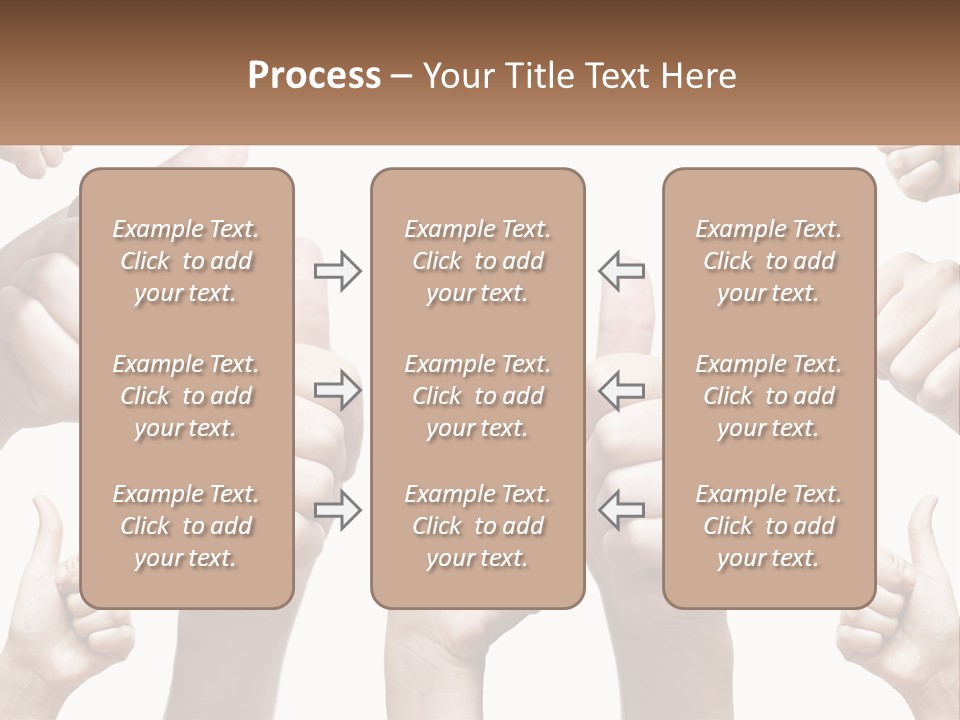 Process – Your Title Text Here

Example Text. Click to add your text.

Example Text. Click to add your text.

Example Text. Click to add your text.

Example Text. Click to add your text.

Example Text. Click to add your text.

Example Text. Click to add your text.

Example Text. Click to add your text.

Example Text. Click to add your text.

Example Text. Click to add your text.